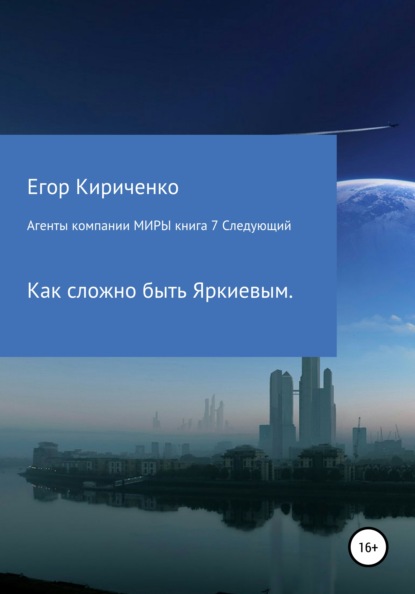 Егор Кириченко

Агенты компании МИРЫ книга 7 Следующий

Как сложно быть Яркиевым.

16+